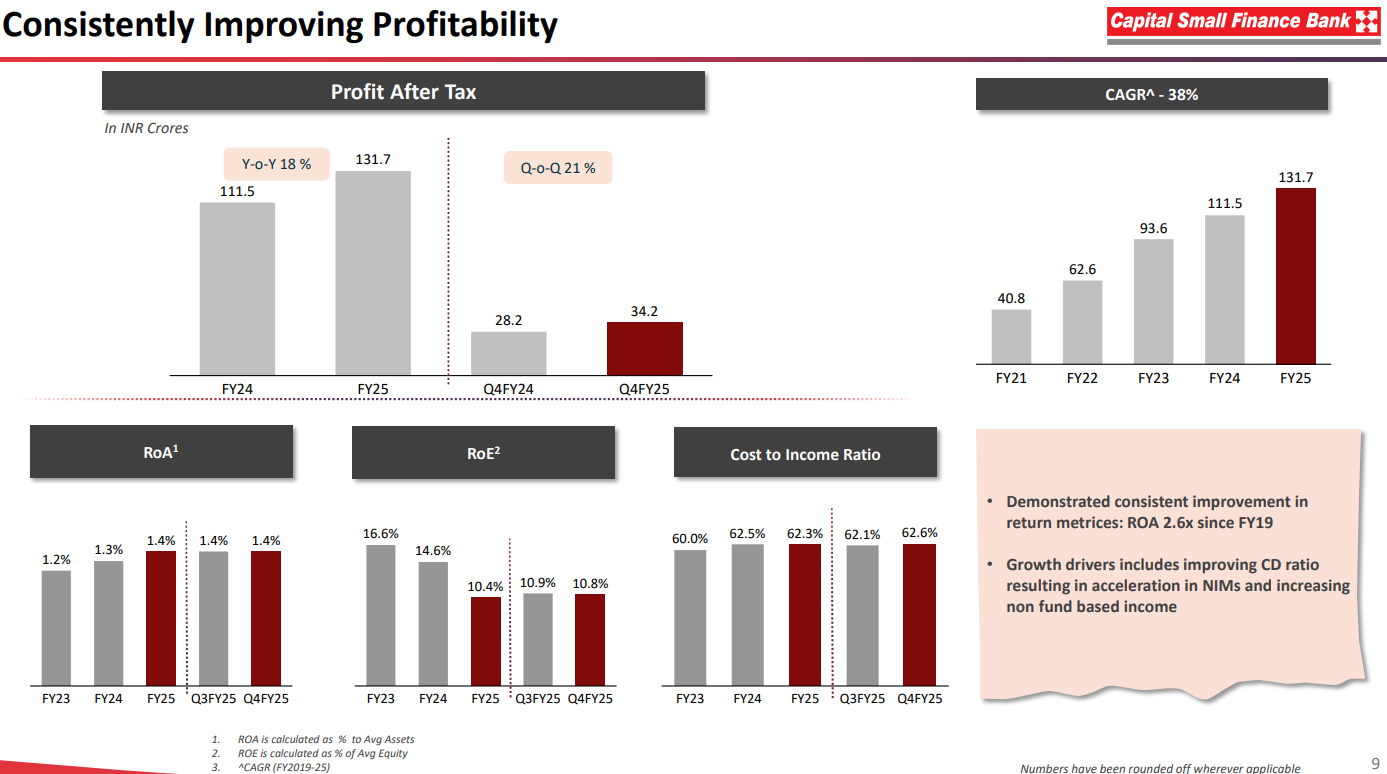 Consistently Improving Profitability

Capital Small Finance Bank

Profit After Tax

In INR Crores

Y-o-Y 18 %

Q-o-Q 21 %

111.5
131.7
28.2
34.2

FY24
FY25
Q4FY24
Q4FY25

CAGR^ - 38%

40.8
62.6
93.6
111.5
131.7

FY21
FY22
FY23
FY24
FY25

RoA$^1$

1.2%
1.3%
1.4%
1.4%
1.4%

FY23
FY24
FY25
Q3FY25
Q4FY25

RoE$^2$

16.6%
14.6%
10.4%
10.9%
10.8%

FY23
FY24
FY25
Q3FY25
Q4FY25

Cost to Income Ratio

60.0%
62.5%
62.3%
62.1%
62.6%

FY23
FY24
FY25
Q3FY25
Q4FY25

• Demonstrated consistent improvement in return metrices: ROA 2.6x since FY19

• Growth drivers includes improving CD ratio resulting in acceleration in NIMs and increasing non fund based income

1. ROA is calculated as % to Avg Assets
2. ROE is calculated as % of Avg Equity
3. ^CAGR (FY2019-25)

Numbers have been rounded off wherever applicable

9